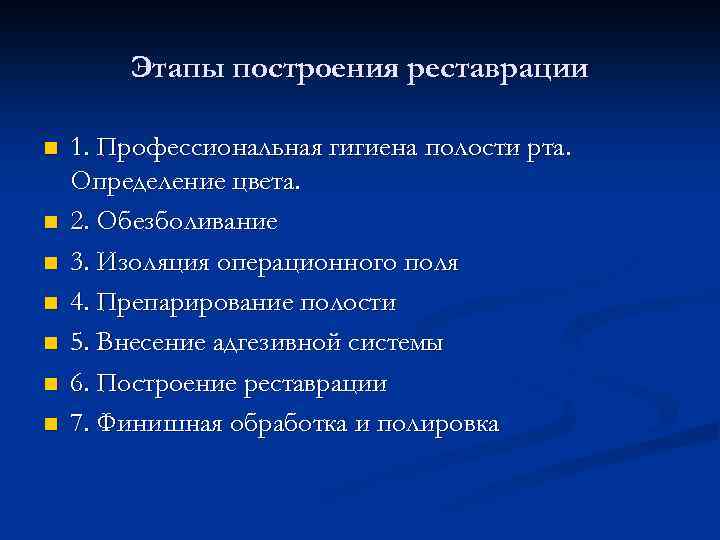 Этапы построения реставрации

1. Профессиональная гигиена полости рта. Определение цвета.
2. Обезболивание
3. Изоляция операционного поля
4. Препарирование полости
5. Внесение адгезивной системы
6. Построение реставрации
7. Финишная обработка и полировка